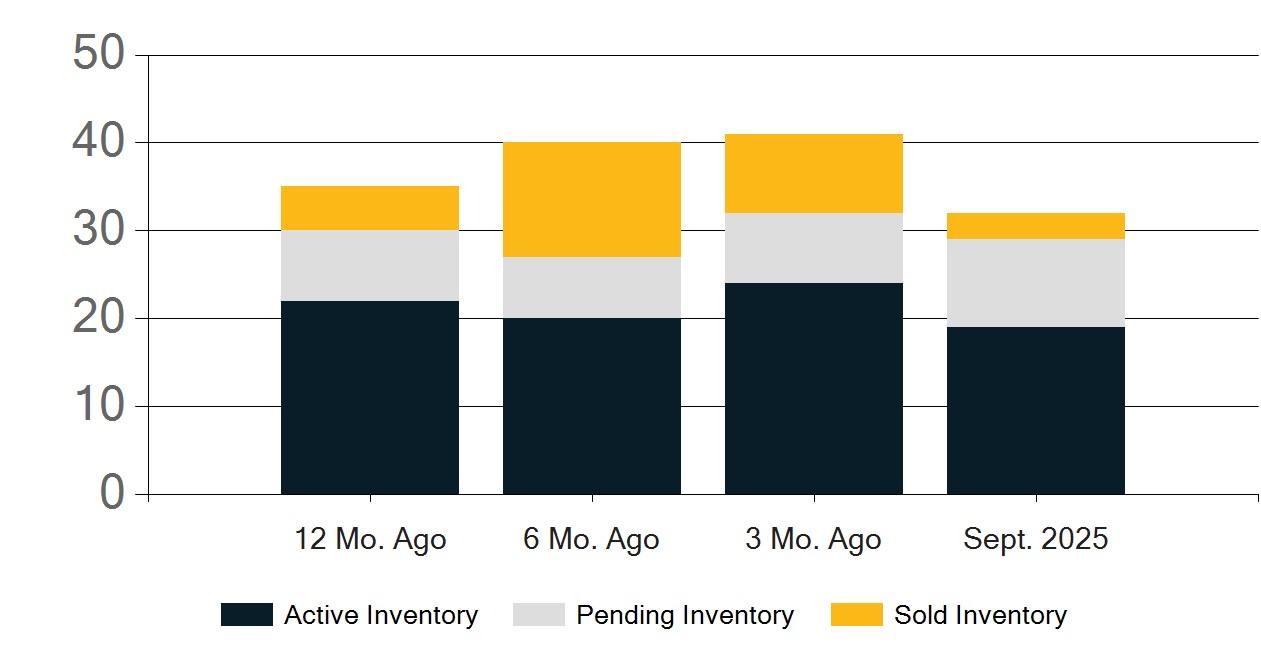 50
40
30
20
10
0

12 Mo. Ago
6 Mo. Ago
3 Mo. Ago
Sept. 2025

Active Inventory
Pending Inventory
Sold Inventory